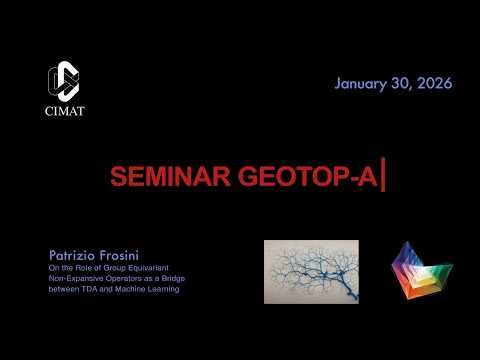 CIMAT

January 30, 2026

SEMINAR GEOTOP-A

Patrizio Frosini
On the Role of Group Equivariant Non-Expansive Operators as a Bridge between TDA and Machine Learning